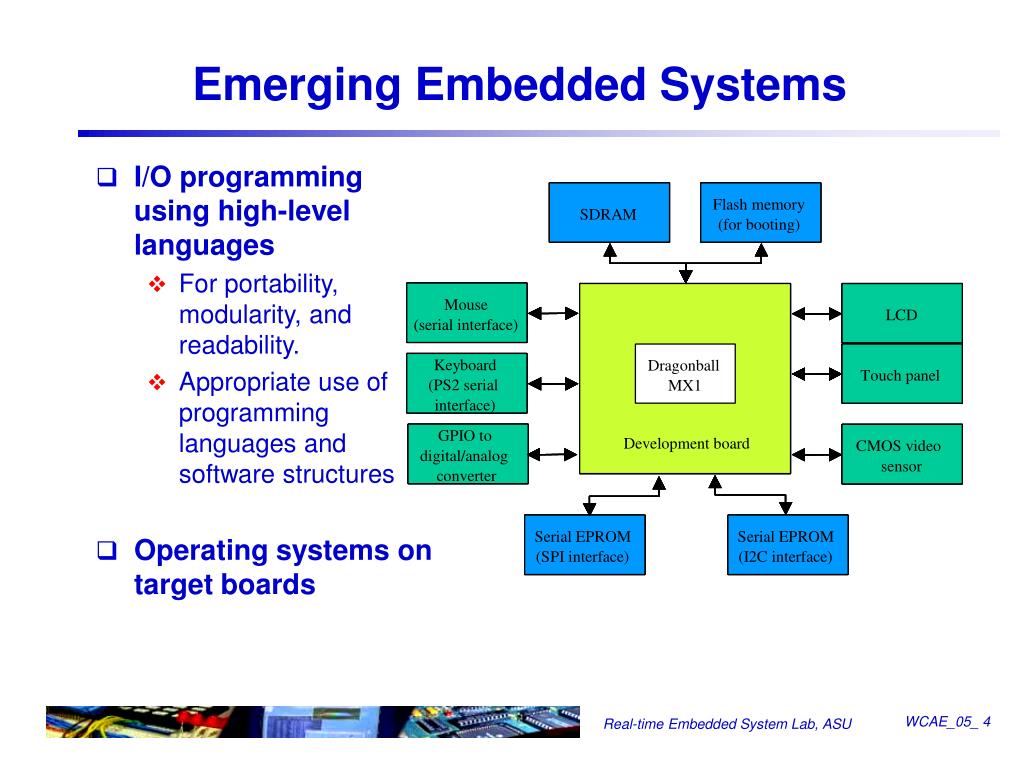 Emerging Embedded Systems

❑ I/O programming using high-level languages
❖ For portability, modularity, and readability.
❖ Appropriate use of programming languages and software structures

❑ Operating systems on target boards

SDRAM

Flash memory (for booting)

Mouse (serial interface)

Keyboard (PS2 serial interface)

GPIO to digital/analog converter

Dragonball MX1

Development board

LCD

Touch panel

CMOS video sensor

Serial EPROM (SPI interface)

Serial EPROM (I2C interface)

Real-time Embedded System Lab, ASU

WCAE_05_ 4